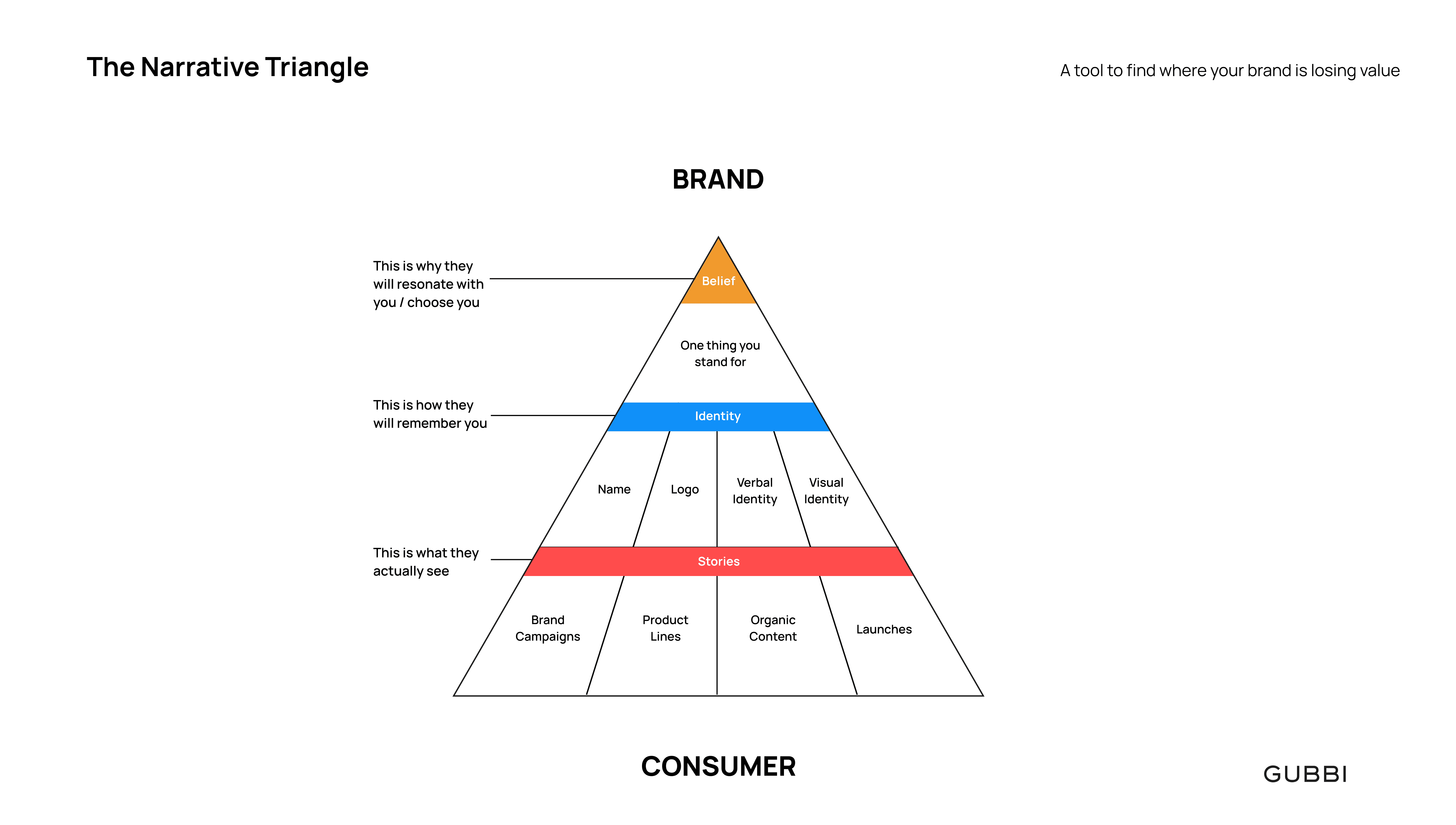 The Narrative Triangle

A tool to find where your brand is losing value

BRAND

This is why they will resonate with you / choose you

Belief

One thing you stand for

This is how they will remember you

Identity

Name

Logo

Verbal Identity

Visual Identity

This is what they actually see

Stories

Brand Campaigns

Product Lines

Organic Content

Launches

CONSUMER

GUBBI